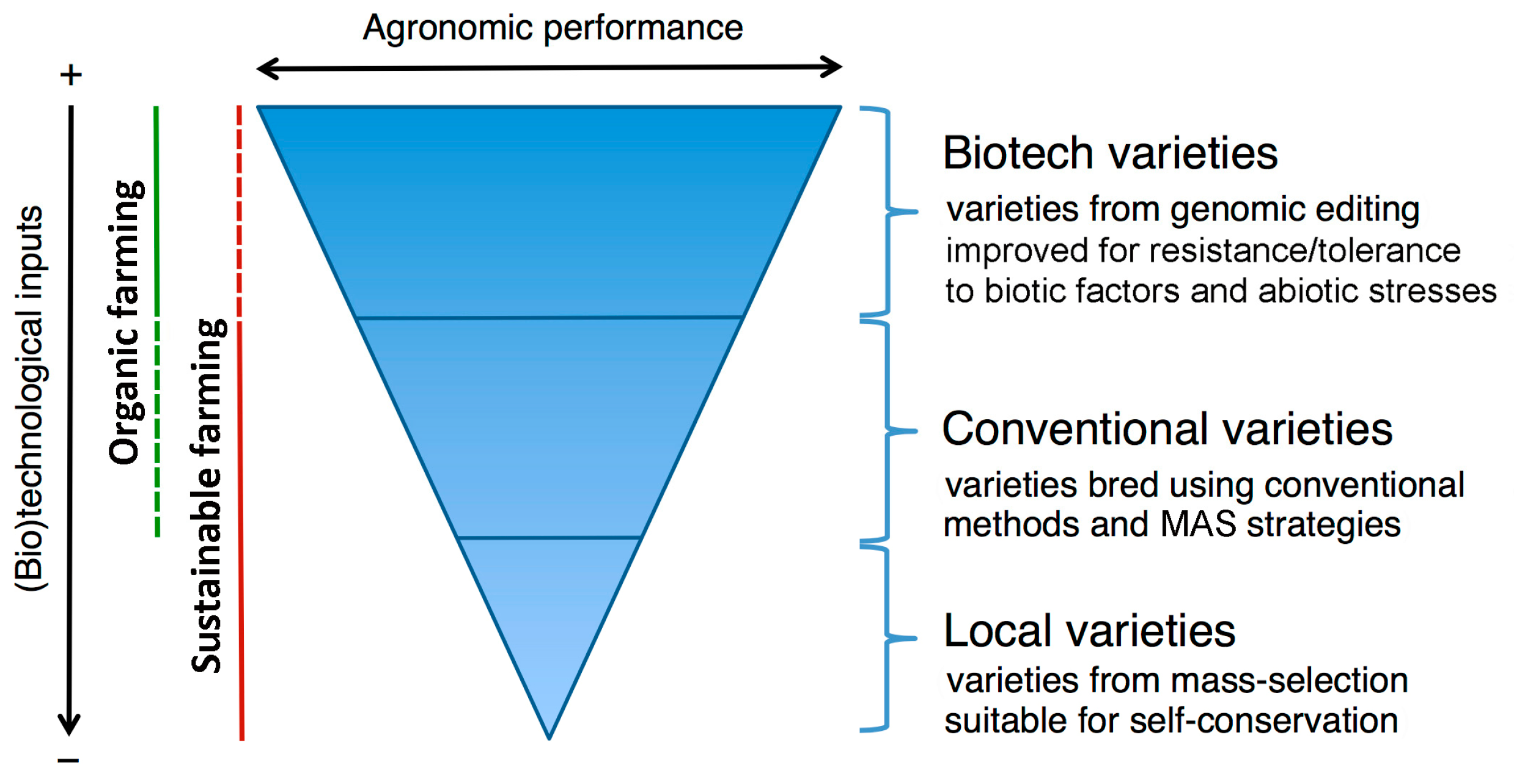 Agronomic performance

+

(Bio)technological inputs

−

Organic farming

Sustainable farming

Biotech varieties
varieties from genomic editing improved for resistance/tolerance to biotic factors and abiotic stresses

Conventional varieties
varieties bred using conventional methods and MAS strategies

Local varieties
varieties from mass-selection suitable for self-conservation